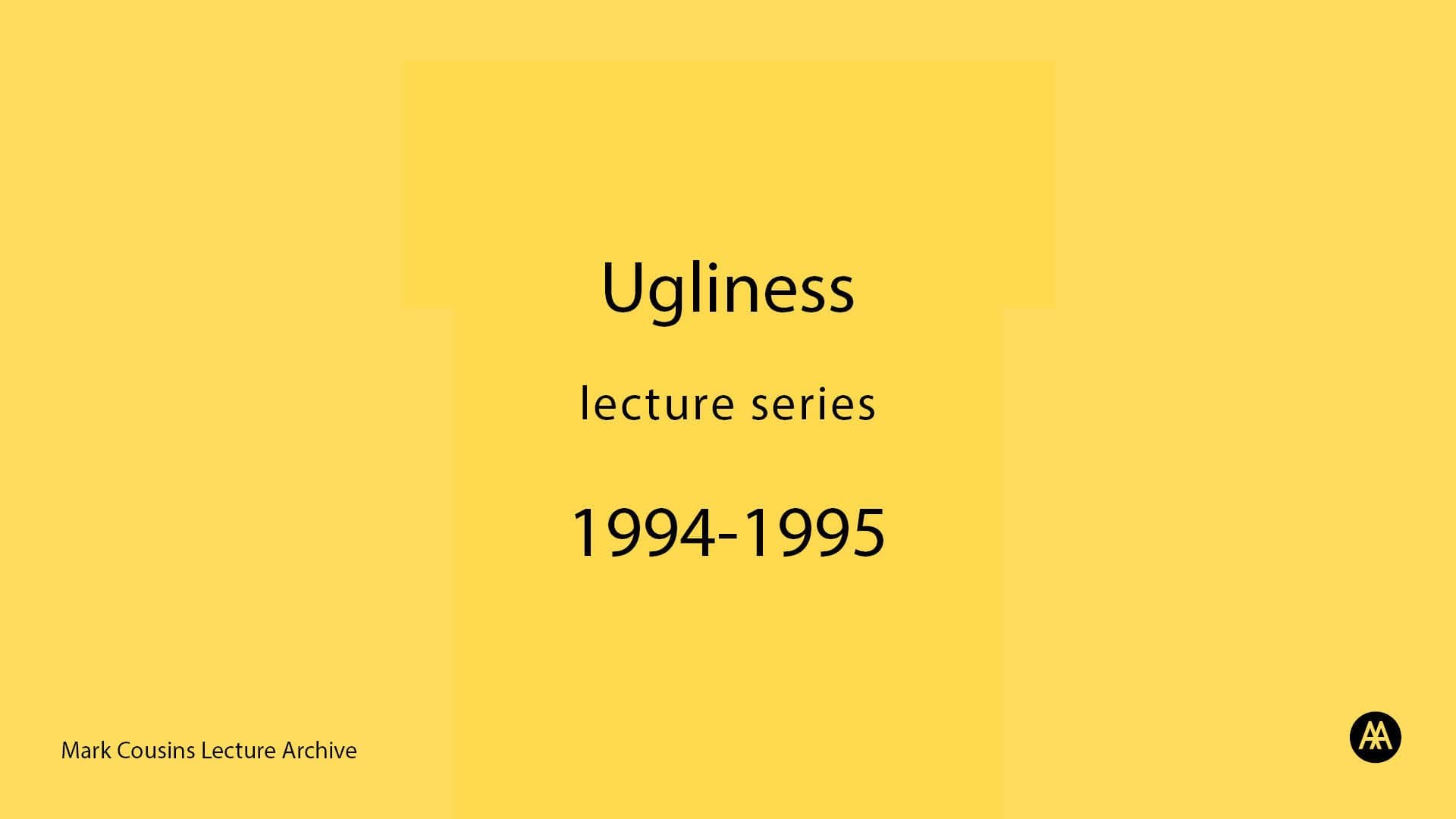 Ugliness

lecture series

1994-1995

Mark Cousins Lecture Archive

AA